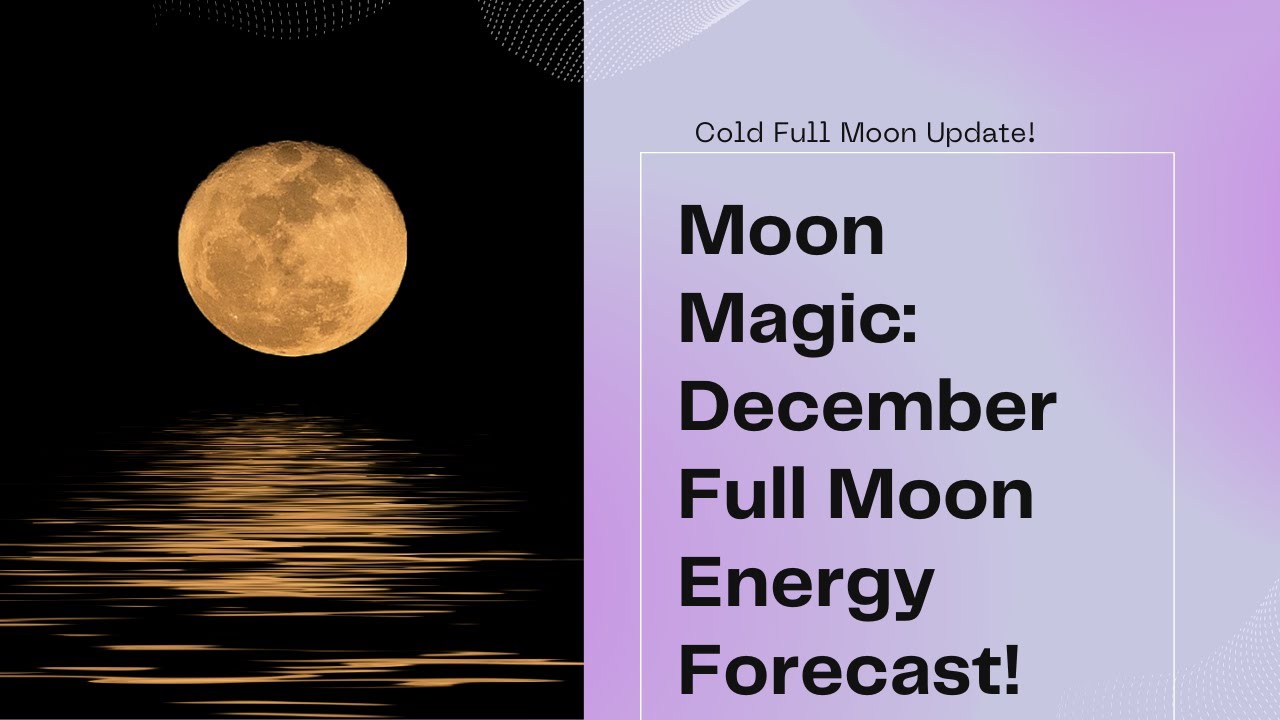 Cold Full Moon Update!

Moon Magic: December Full Moon Energy Forecast!